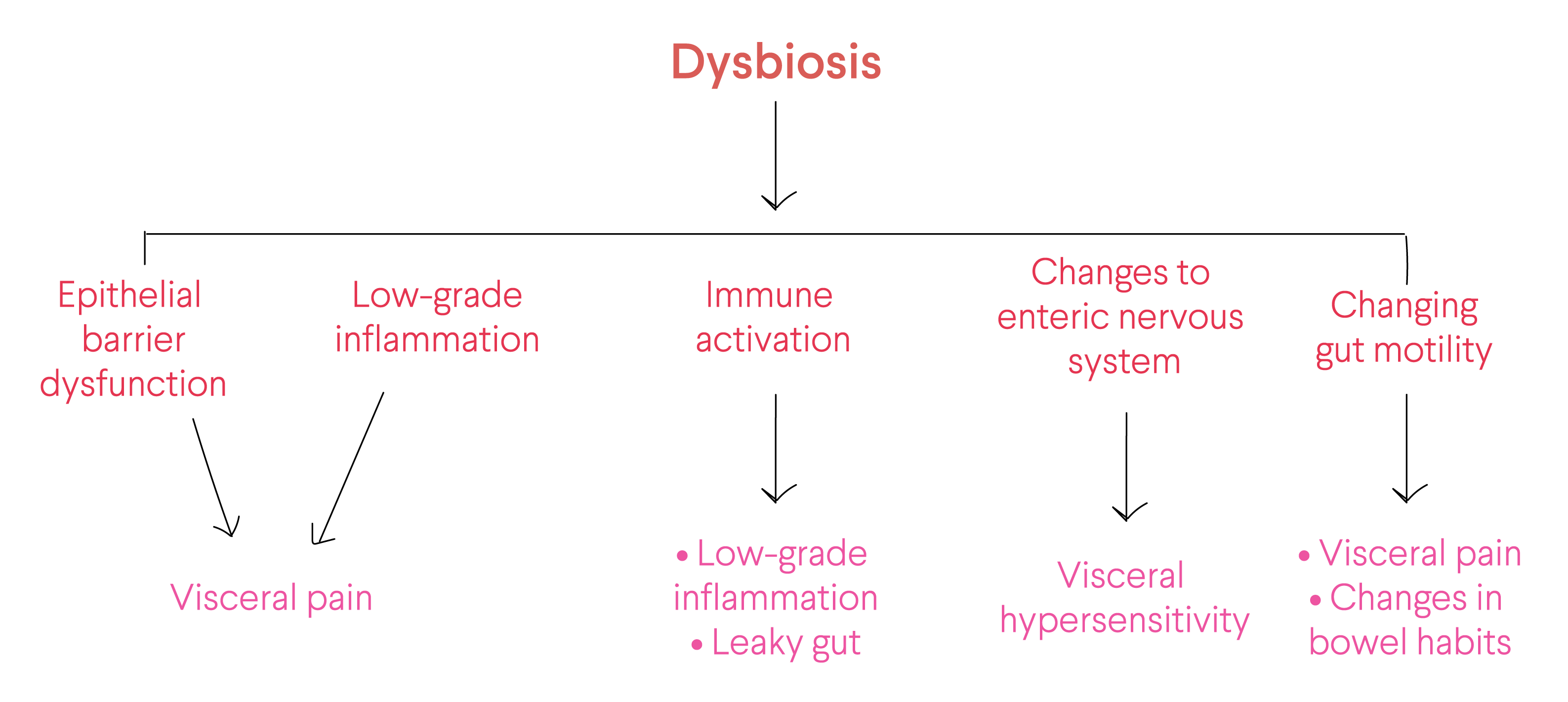 Dysbiosis

Epithelial barrier dysfunction

Low-grade inflammation

Immune activation

Changes to enteric nervous system

Changing gut motility

Visceral pain

• Low-grade inflammation
• Leaky gut

Visceral hypersensitivity

• Visceral pain
• Changes in bowel habits